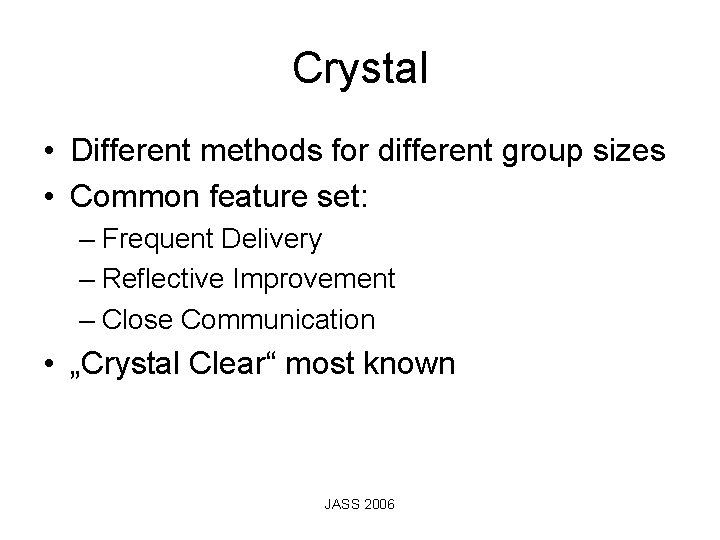 Crystal

• Different methods for different group sizes
• Common feature set:
– Frequent Delivery
– Reflective Improvement
– Close Communication
• „Crystal Clear“ most known

JASS 2006